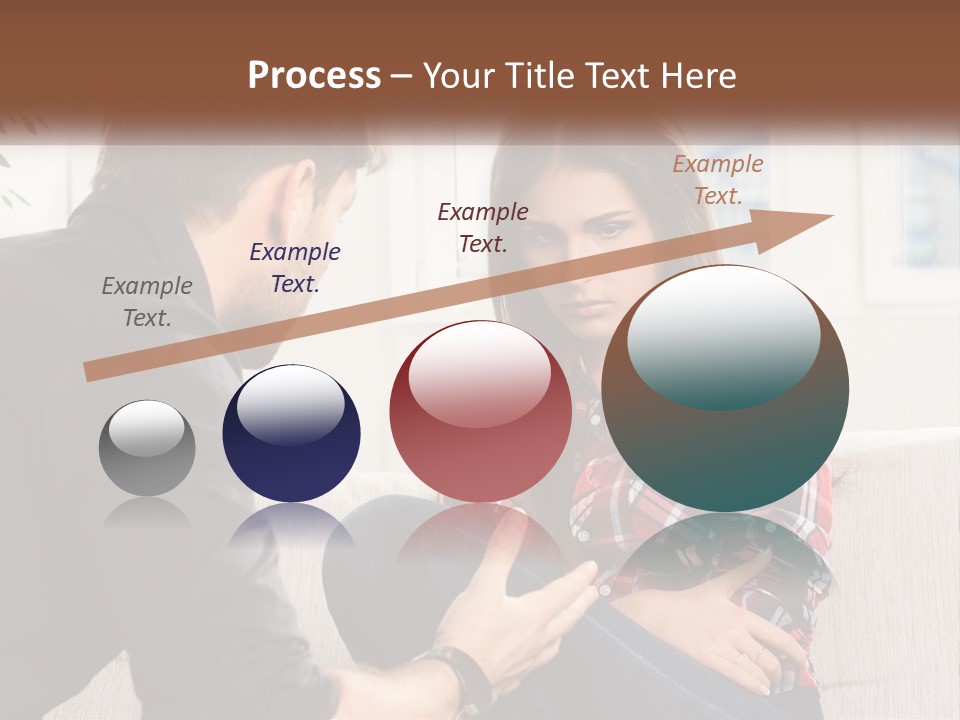 Process – Your Title Text Here

Example Text.

Example Text.

Example Text.

Example Text.